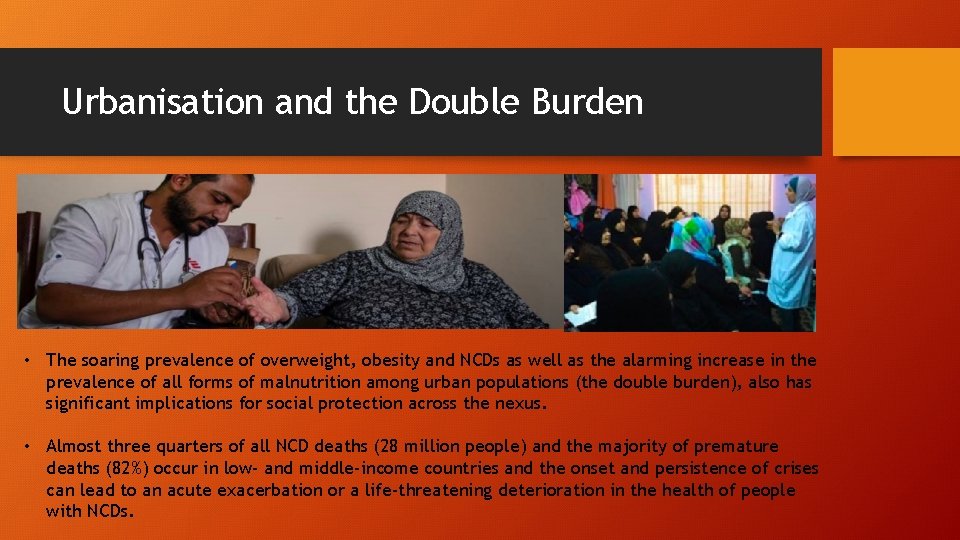 Urbanisation and the Double Burden

• The soaring prevalence of overweight, obesity and NCDs as well as the alarming increase in the prevalence of all forms of malnutrition among urban populations (the double burden), also has significant implications for social protection across the nexus.

• Almost three quarters of all NCD deaths (28 million people) and the majority of premature deaths (82%) occur in low- and middle-income countries and the onset and persistence of crises can lead to an acute exacerbation or a life-threatening deterioration in the health of people with NCDs.